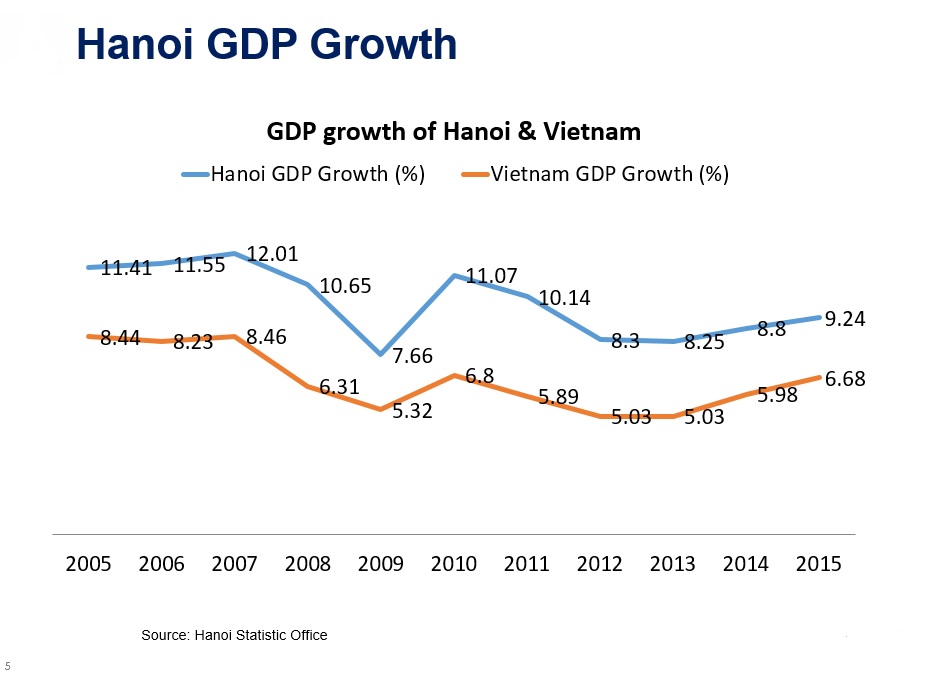 Hanoi GDP Growth

GDP growth of Hanoi & Vietnam

Hanoi GDP Growth (%)  Vietnam GDP Growth (%)

11.41 11.55 12.01 10.65 7.66 11.07 10.14 8.3 8.25 8.8 9.24

8.44 8.23 8.46 6.31 5.32 6.8 5.89 5.03 5.03 5.98 6.68

2005 2006 2007 2008 2009 2010 2011 2012 2013 2014 2015

Source: Hanoi Statistic Office

5